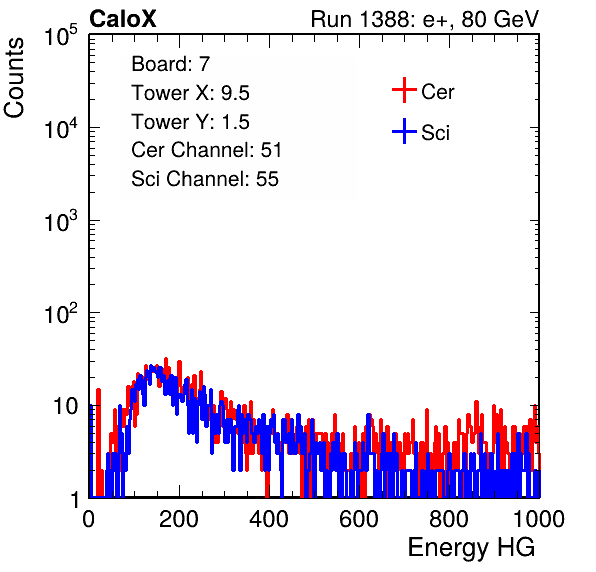 CaloX

Run 1388: e+, 80 GeV

Counts

$10^5$

$10^4$

$10^3$

$10^2$

10

1

Board: 7
Tower X: 9.5
Tower Y: 1.5
Cer Channel: 51
Sci Channel: 55

Cer

Sci

0 200 400 600 800 1000

Energy HG